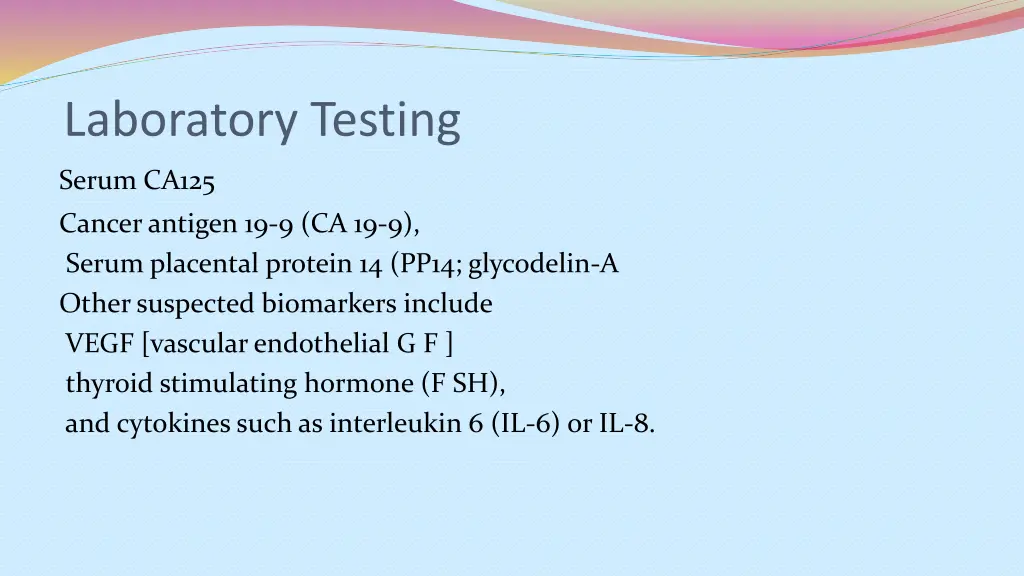 Laboratory Testing

Serum CA125

Cancer antigen 19-9 (CA 19-9),

Serum placental protein 14 (PP14; glycodelin-A

Other suspected biomarkers include

VEGF [vascular endothelial G F ]

thyroid stimulating hormone (F SH),

and cytokines such as interleukin 6 (IL-6) or IL-8.